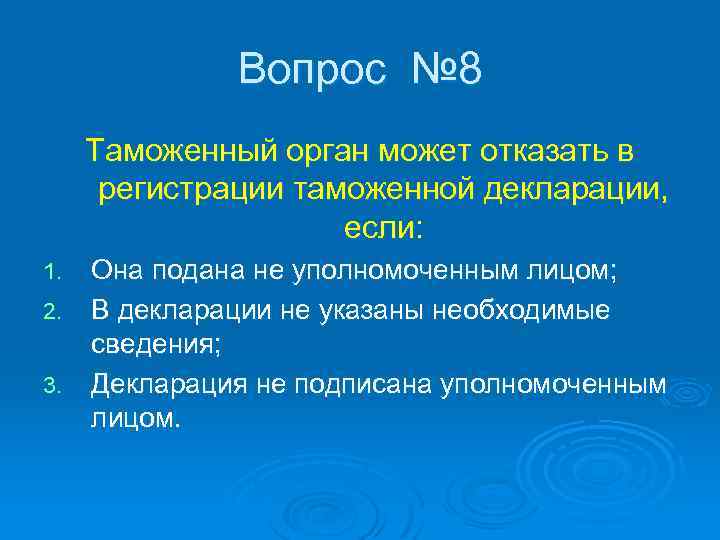 Вопрос №8

Таможенный орган может отказать в регистрации таможенной декларации, если:

1. Она подана не уполномоченным лицом;
2. В декларации не указаны необходимые сведения;
3. Декларация не подписана уполномоченным лицом.